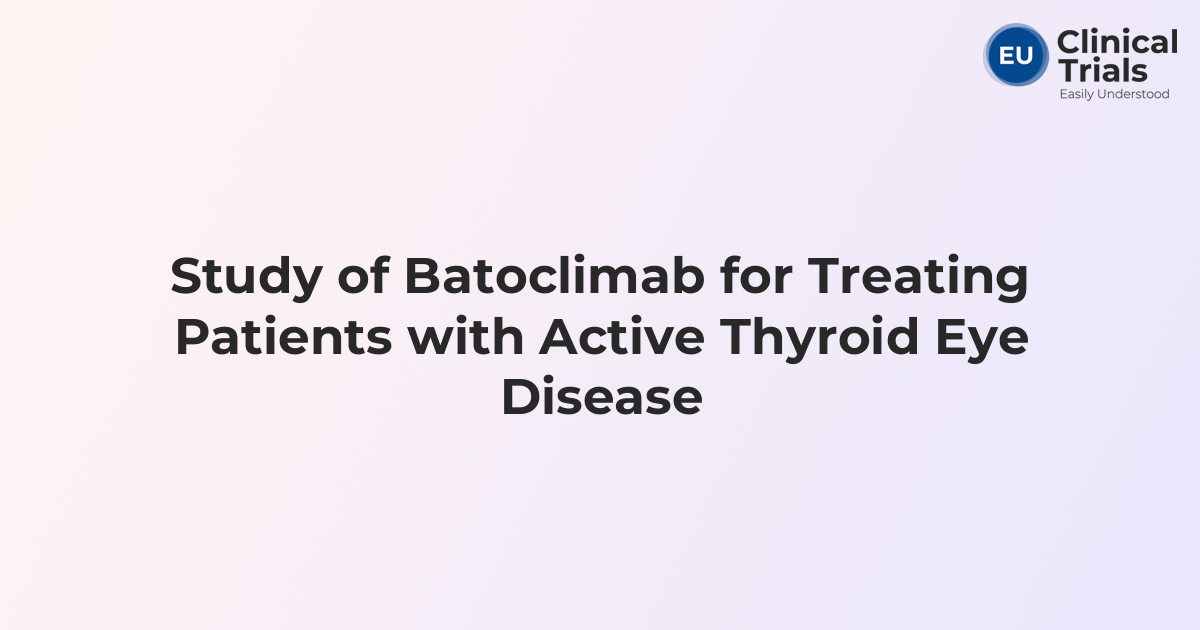 EU Clinical Trials
Easily Understood

Study of Batoclimab for Treating Patients with Active Thyroid Eye Disease